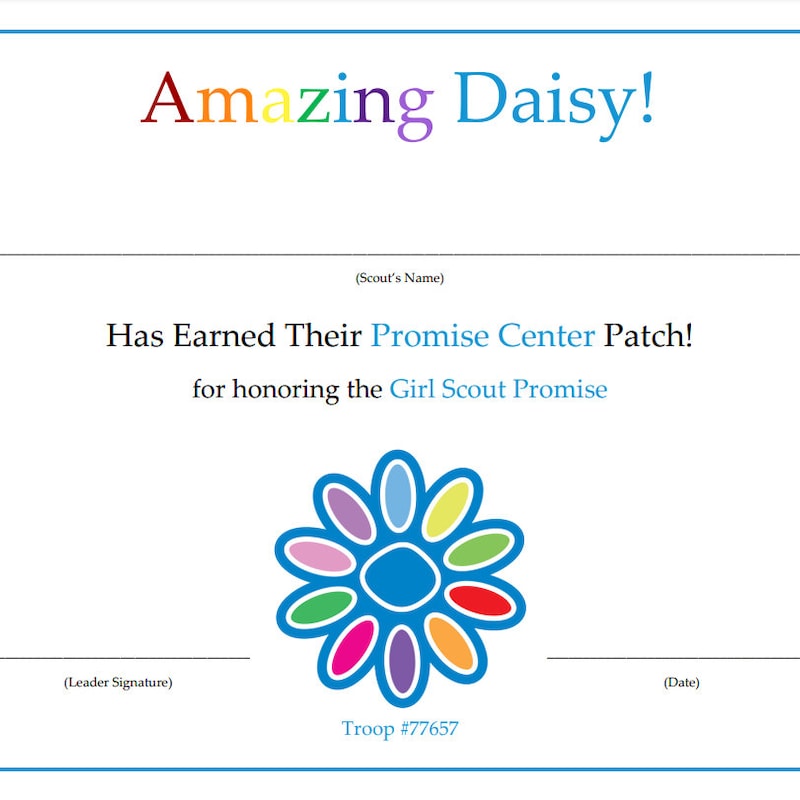 Amazing Daisy!

(Scout's Name)

Has Earned Their Promise Center Patch!

for honoring the Girl Scout Promise

(Leader Signature)

(Date)

Troop #77657